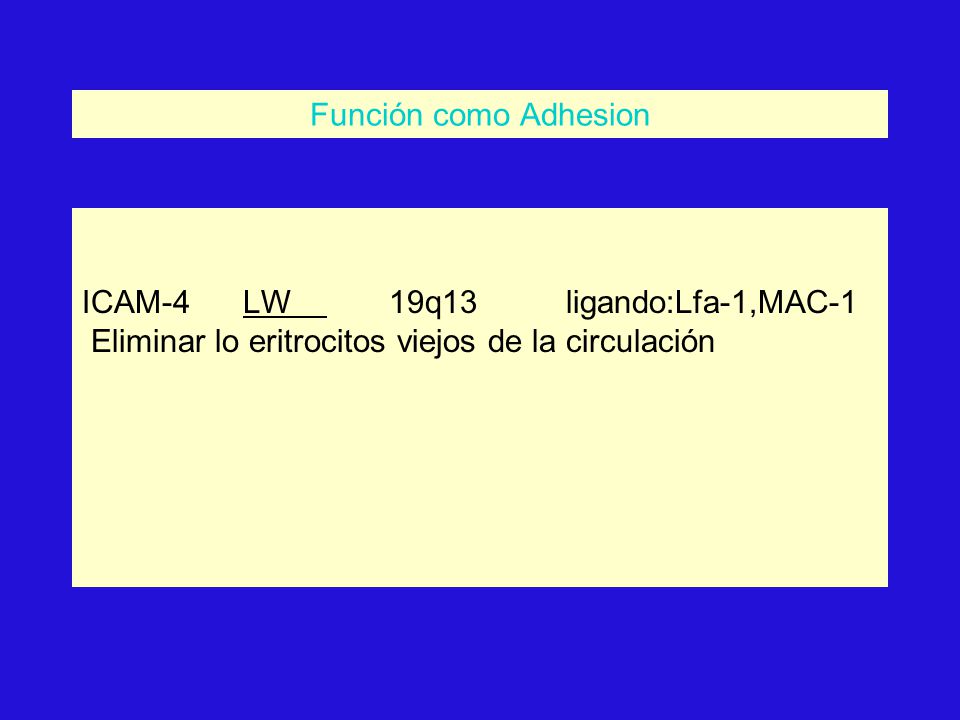 Función como Adhesion

ICAM-4 LW 19q13 ligando:Lfa-1,MAC-1
Eliminar lo eritrocitos viejos de la circulación